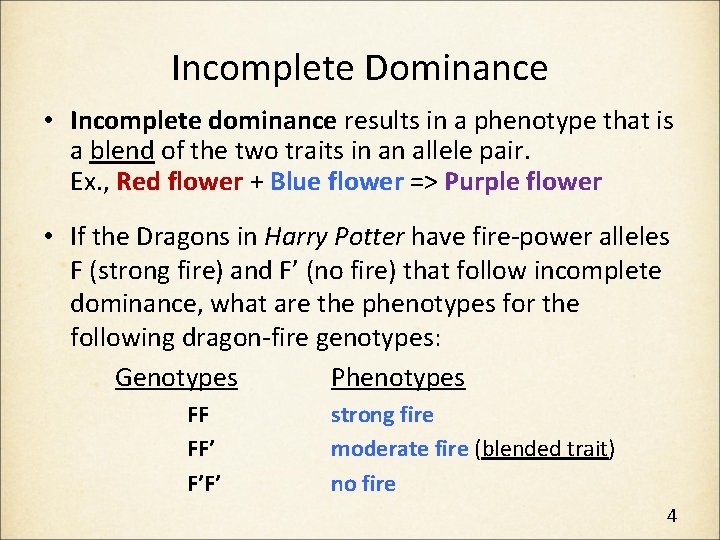 Incomplete Dominance

• Incomplete dominance results in a phenotype that is a blend of the two traits in an allele pair.
Ex., Red flower + Blue flower => Purple flower

• If the Dragons in Harry Potter have fire-power alleles F (strong fire) and F’ (no fire) that follow incomplete dominance, what are the phenotypes for the following dragon-fire genotypes:

| Genotypes | Phenotypes |
|---|---|
| FF | strong fire |
| FF’ | moderate fire (blended trait) |
| F’F’ | no fire |

4